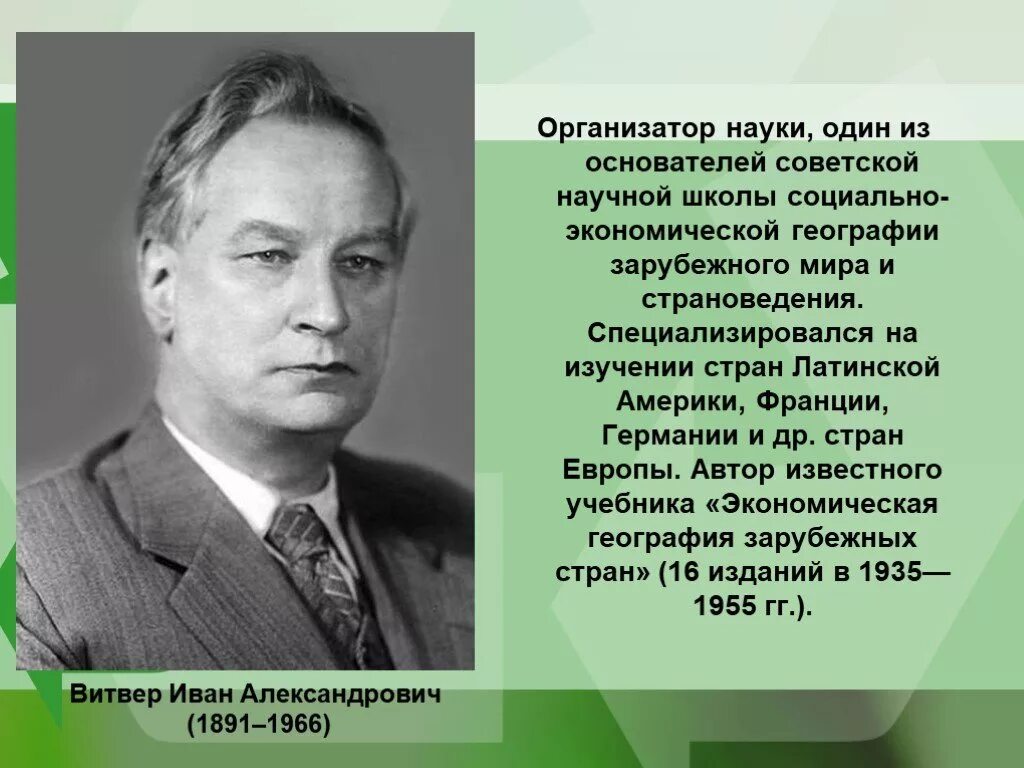 Организатор науки, один из основателей советской научной школы социально-экономической географии зарубежного мира и страноведения. Специализировался на изучении стран Латинской Америки, Франции, Германии и др. стран Европы. Автор известного учебника «Экономическая география зарубежных стран» (16 изданий в 1935—1955 гг.).

Витвер Иван Александрович (1891–1966)